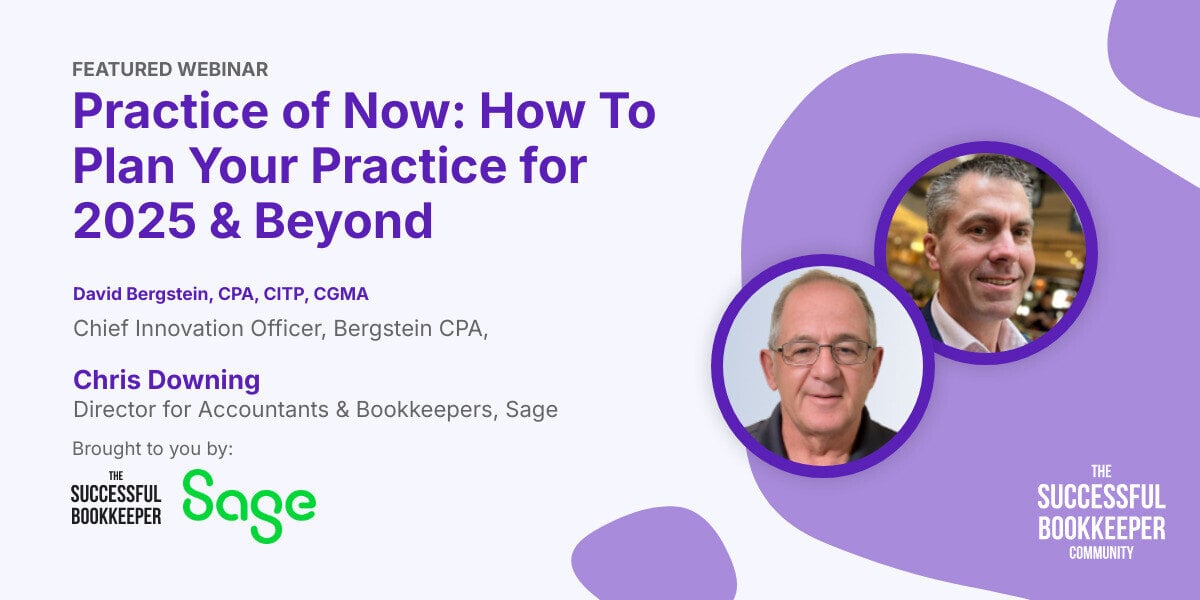 FEATURED WEBINAR

Practice of Now: How To Plan Your Practice for 2025 & Beyond

David Bergstein, CPA, CITP, CGMA
Chief Innovation Officer, Bergstein CPA,

Chris Downing
Director for Accountants & Bookkeepers, Sage

Brought to you by:

THE SUCCESSFUL BOOKKEEPER

Sage

THE SUCCESSFUL BOOKKEEPER COMMUNITY